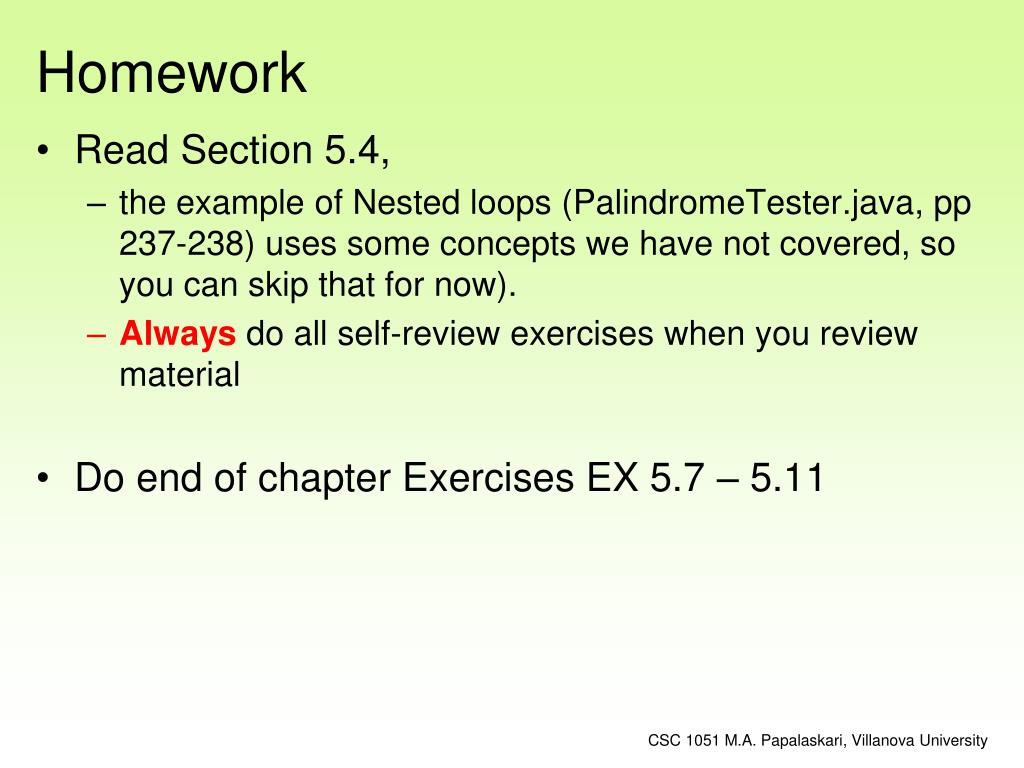 Homework

• Read Section 5.4,
  – the example of Nested loops (PalindromeTester.java, pp 237-238) uses some concepts we have not covered, so you can skip that for now).
  – Always do all self-review exercises when you review material

• Do end of chapter Exercises EX 5.7 – 5.11

CSC 1051 M.A. Papalaskari, Villanova University